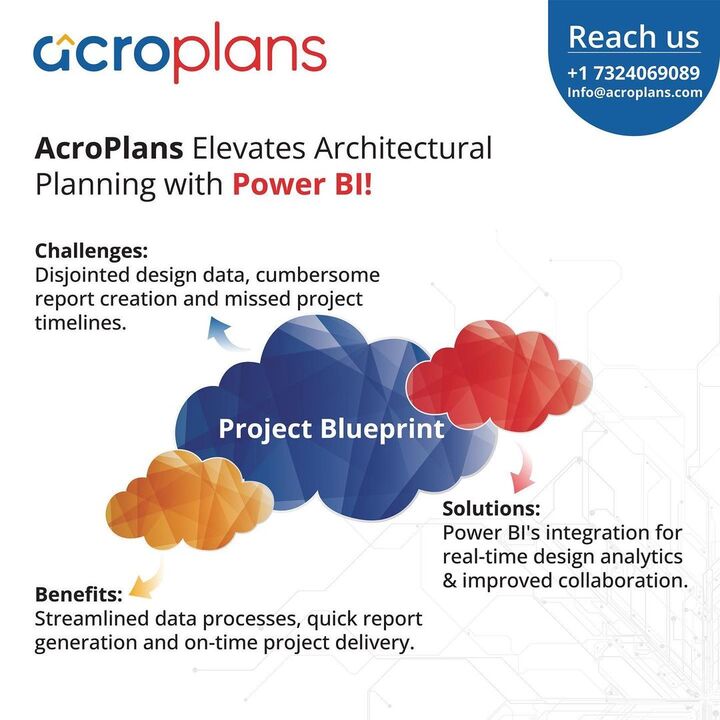 acroplans

Reach us
+1 7324069089
Info@acroplans.com

AcroPlans Elevates Architectural Planning with Power BI!

Challenges:
Disjointed design data, cumbersome report creation and missed project timelines.

Project Blueprint

Solutions:
Power BI's integration for real-time design analytics & improved collaboration.

Benefits:
Streamlined data processes, quick report generation and on-time project delivery.